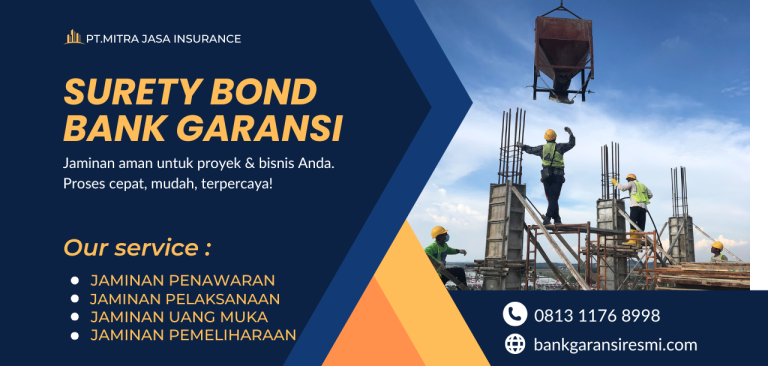 PT.MITRA JASA INSURANCE

SURETY BOND
BANK GARANSI

Jaminan aman untuk proyek & bisnis Anda. Proses cepat, mudah, terpercaya!

Our service :

- JAMINAN PENAWARAN
- JAMINAN PELAKSANAAN
- JAMINAN UANG MUKA
- JAMINAN PEMELIHARAAN

0813 1176 8998

bankgaransiresmi.com